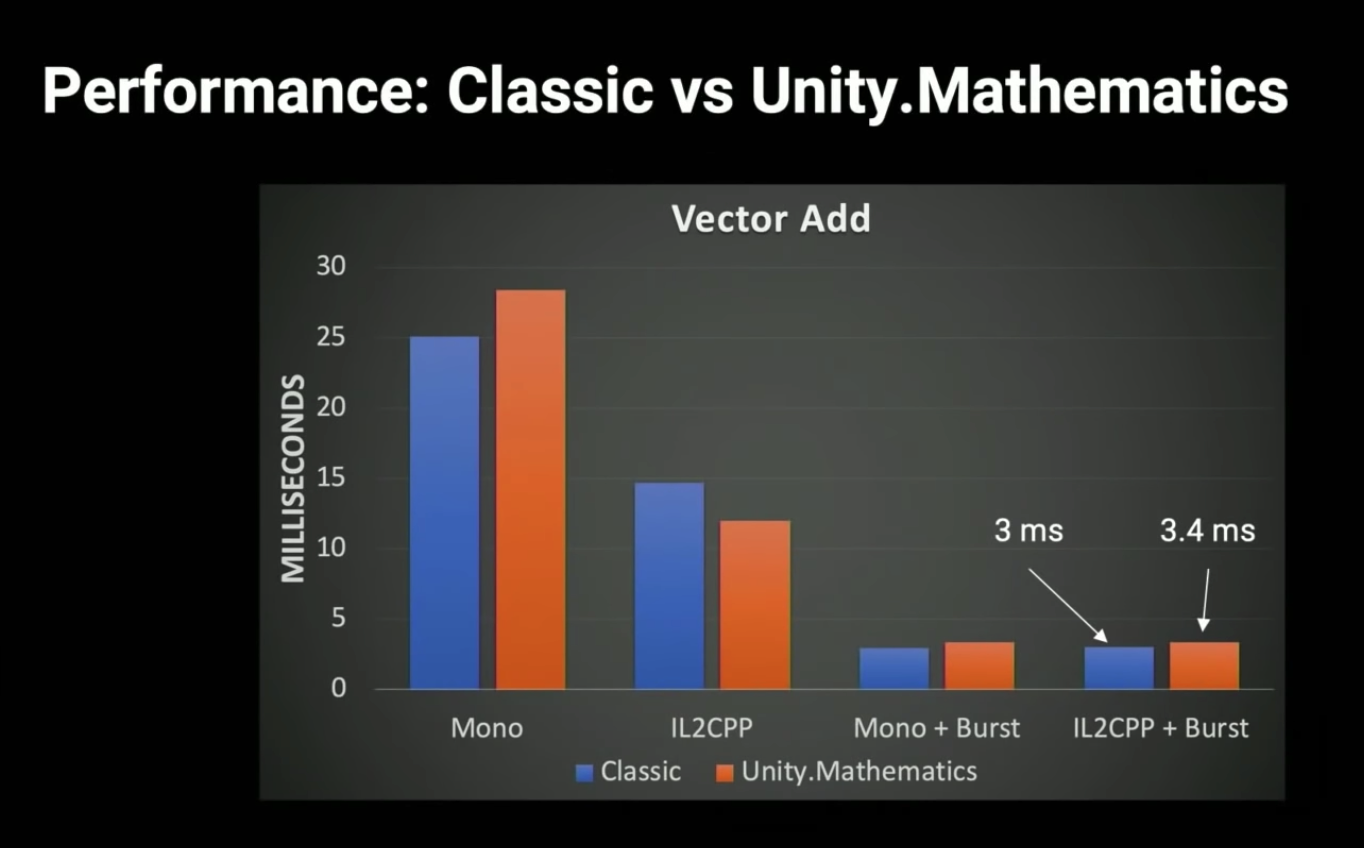 Performance: Classic vs Unity.Mathematics

Vector Add

MILLISECONDS

30
25
20
15
10
5
0

3 ms
3.4 ms

Mono
IL2CPP
Mono + Burst
IL2CPP + Burst

Classic
Unity.Mathematics